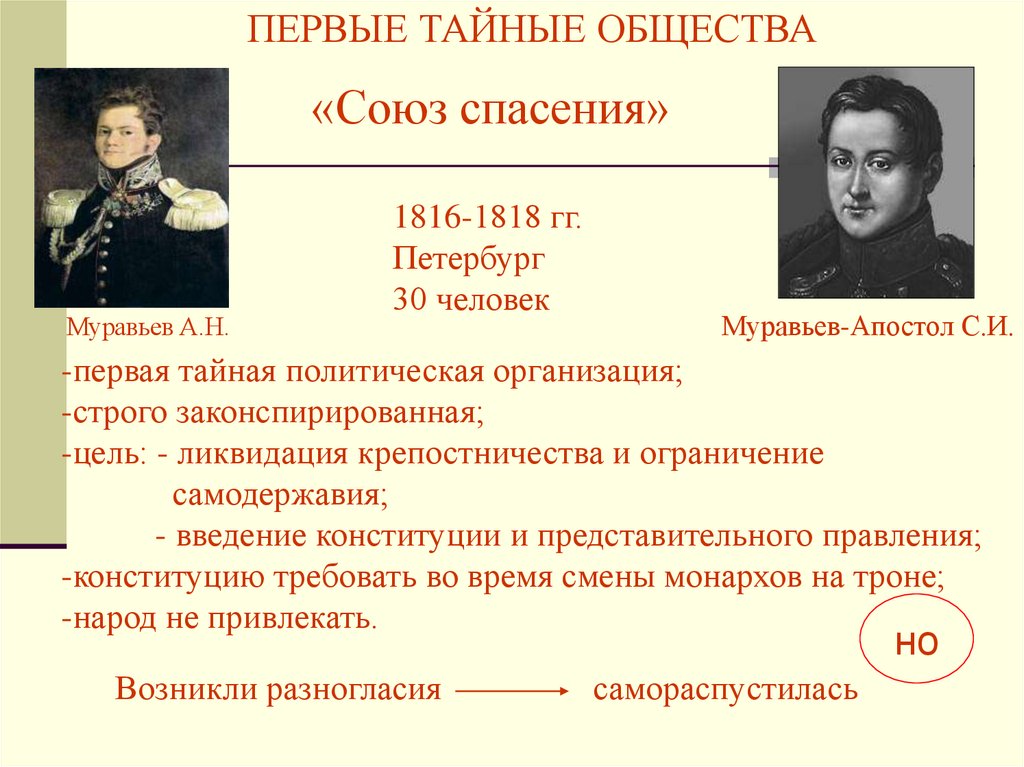 ПЕРВЫЕ ТАЙНЫЕ ОБЩЕСТВА

«Союз спасения»

1816-1818 гг.
Петербург
30 человек

Муравьев А.Н.

Муравьев-Апостол С.И.

-первая тайная политическая организация;
-строго законспирированная;
-цель: - ликвидация крепостничества и ограничение самодержавия;
- введение конституции и представительного правления;
-конституцию требовать во время смены монархов на троне;
-народ не привлекать.

НО

Возникли разногласия → самораспустилась